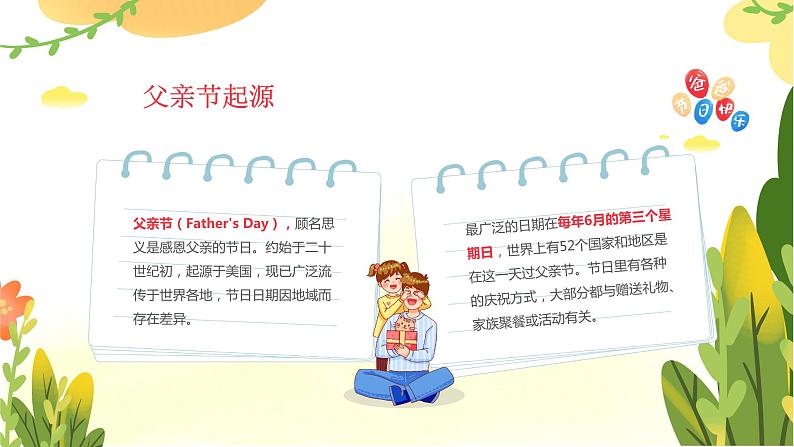 父亲节起源

爸爸节日快乐

父亲节（Father's Day），顾名思义是感恩父亲的节日。约始于二十世纪初，起源于美国，现已广泛流传于世界各地，节日日期因地域而存在差异。

最广泛的日期在每年6月的第三个星期日，世界上有52个国家和地区是在这一天过父亲节。节日里有各种的庆祝方式，大部分都与赠送礼物、家族聚餐或活动有关。